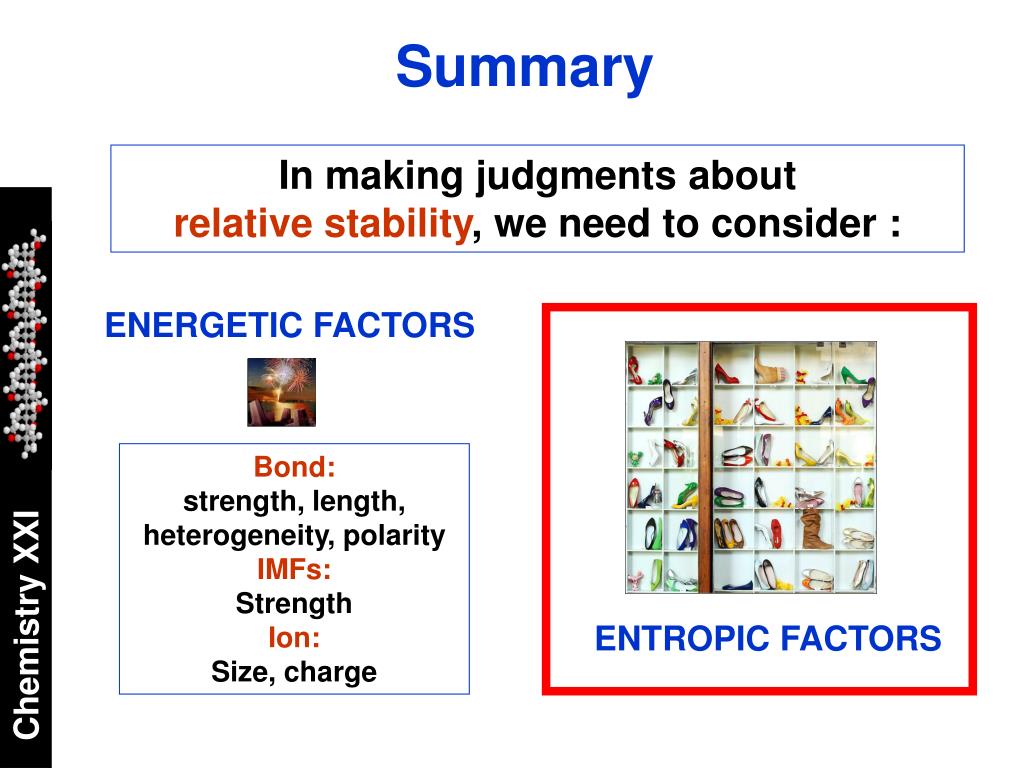 Summary

In making judgments about relative stability, we need to consider :

ENERGETIC FACTORS

Bond:
strength, length, heterogeneity, polarity
IMFs:
Strength
Ion:
Size, charge

ENTROPIC FACTORS

Chemistry XXI